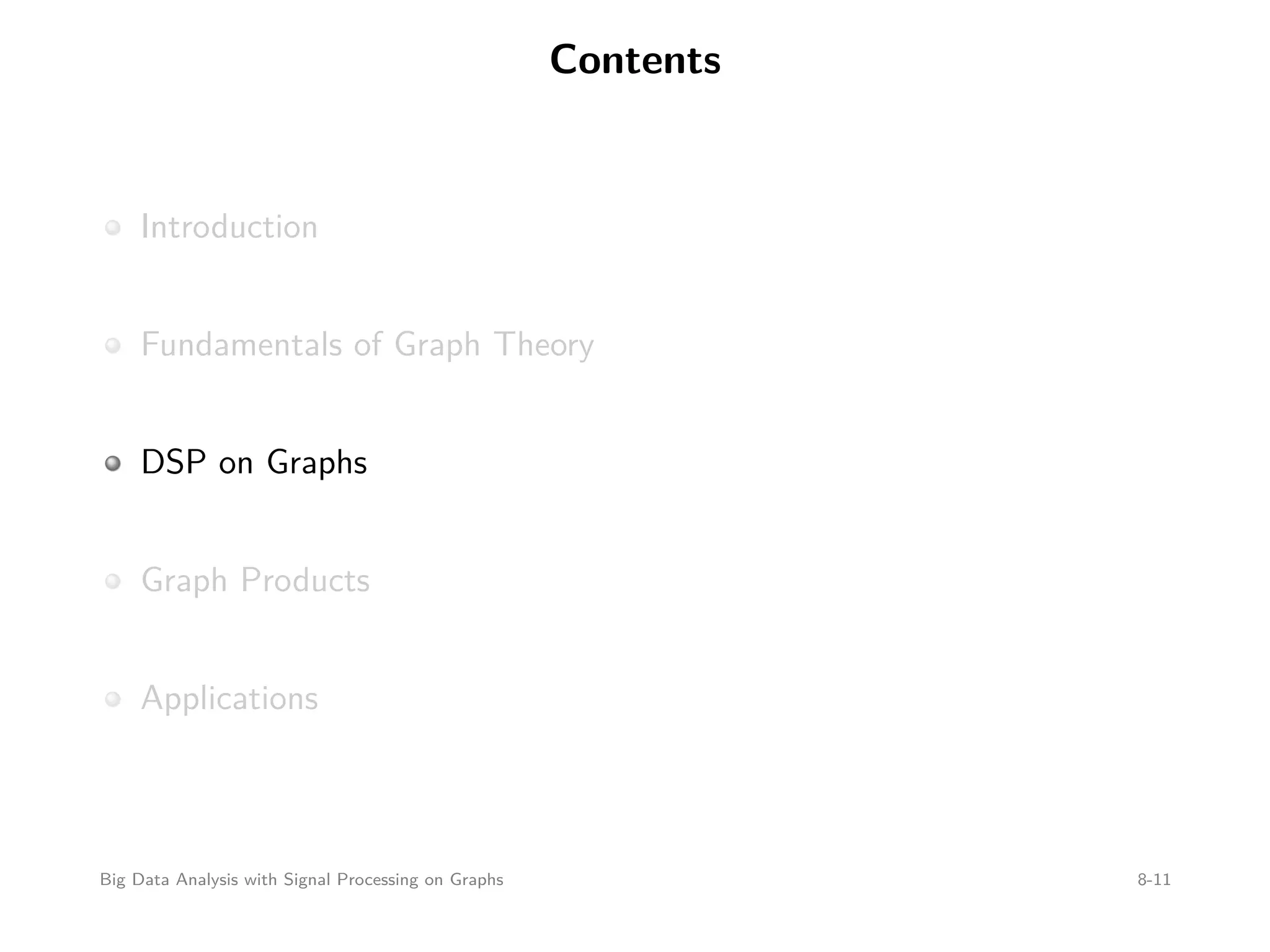 Contents

Introduction

Fundamentals of Graph Theory

DSP on Graphs

Graph Products

Applications

Big Data Analysis with Signal Processing on Graphs

8-11